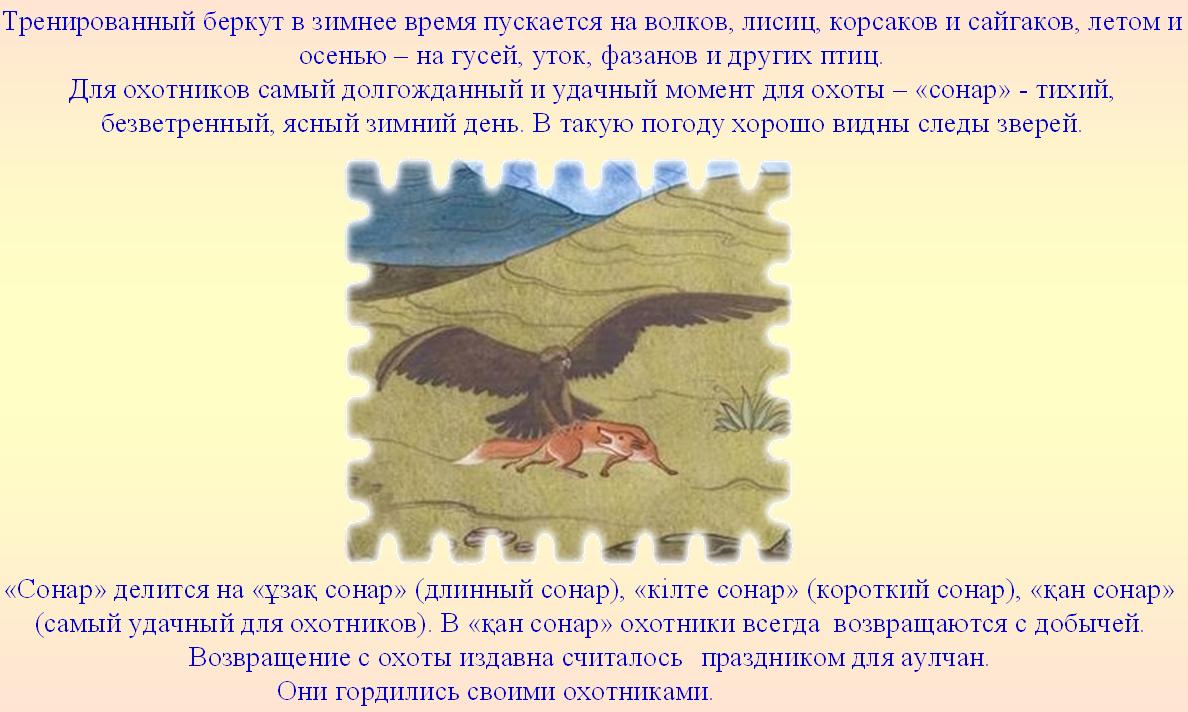 Тренированный беркут в зимнее время пускается на волков, лисиц, корсаков и сайгаков, летом и осенью – на гусей, уток, фазанов и других птиц.
Для охотников самый долгожданный и удачный момент для охоты – «сонар» - тихий, безветренный, ясный зимний день. В такую погоду хорошо видны следы зверей.

«Сонар» делится на «ұзақ сонар» (длинный сонар), «кілте сонар» (короткий сонар), «қан сонар» (самый удачный для охотников). В «қан сонар» охотники всегда возвращаются с добычей. Возвращение с охоты издавна считалось праздником для аулчан. Они гордились своими охотниками.